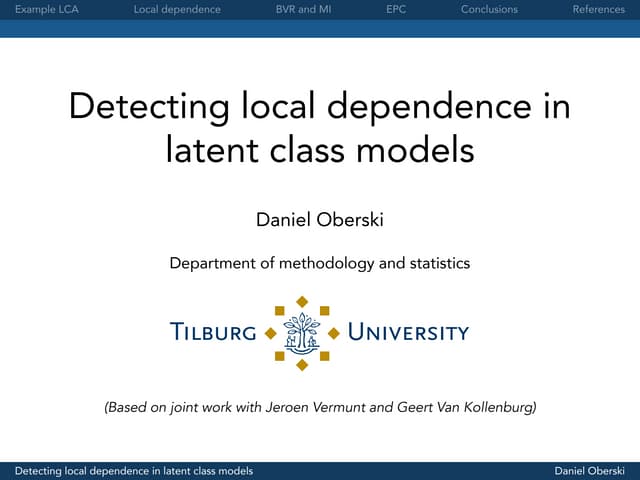 Example LCA Local dependence BVR and MI EPC Conclusions References

Detecting local dependence in latent class models

Daniel Oberski

Department of methodology and statistics

TILBURG UNIVERSITY

(Based on joint work with Jeroen Vermunt and Geert Van Kollenburg)

Detecting local dependence in latent class models Daniel Oberski